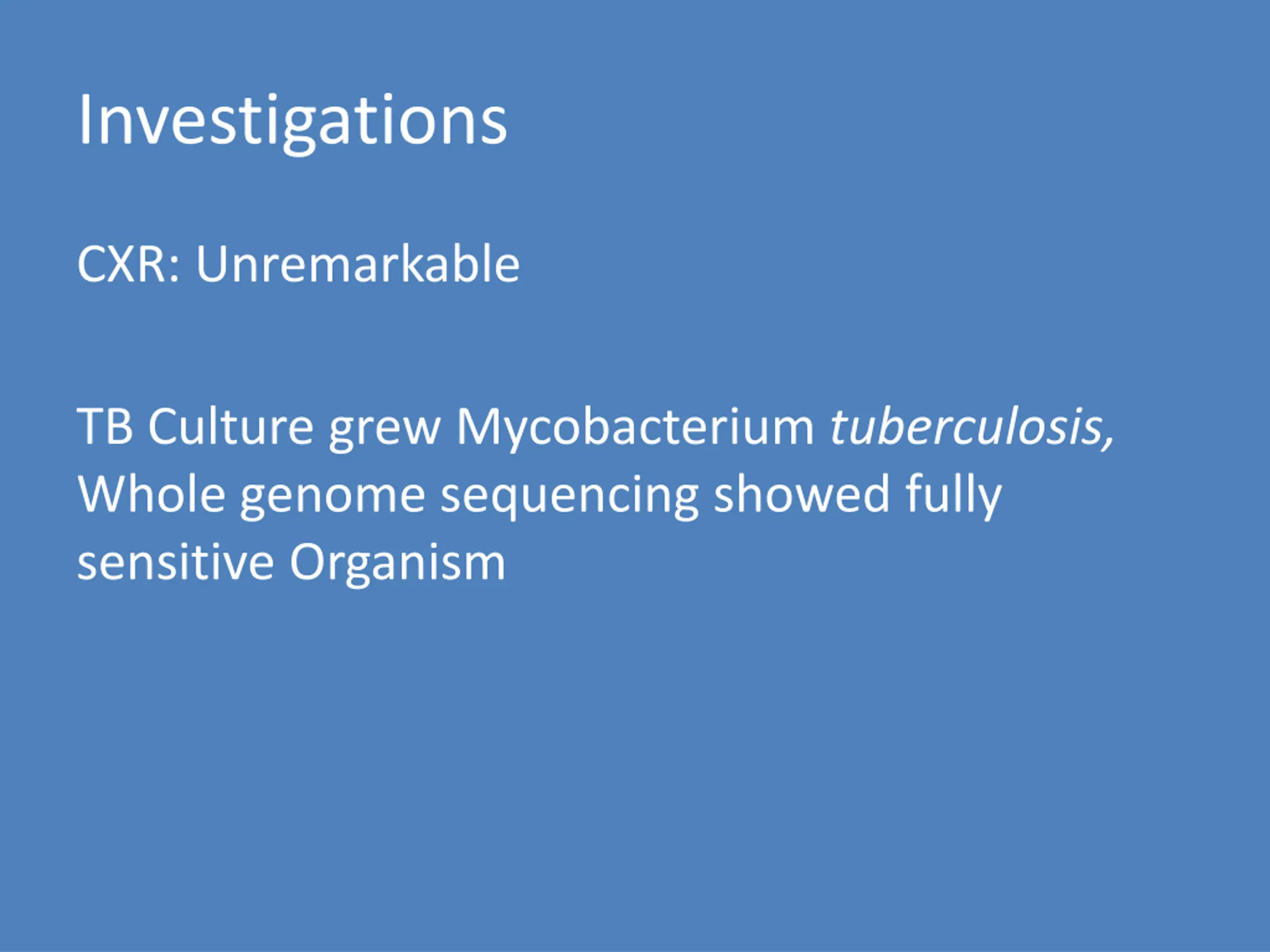 Investigations

CXR: Unremarkable

TB Culture grew Mycobacterium tuberculosis, Whole genome sequencing showed fully sensitive Organism